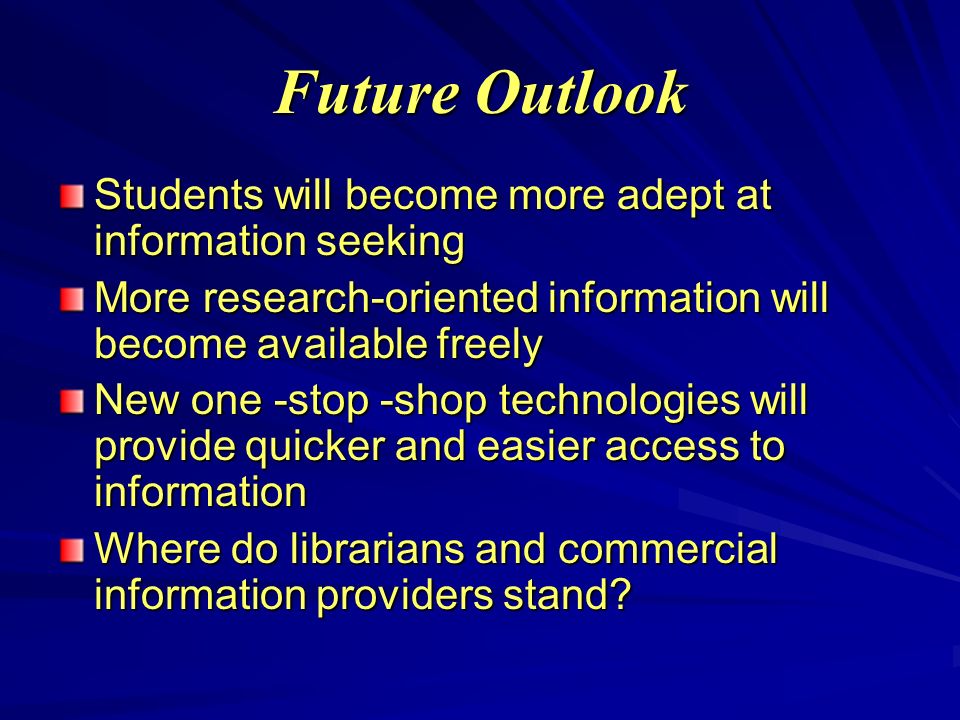 Future Outlook

Students will become more adept at information seeking

More research-oriented information will become available freely

New one -stop -shop technologies will provide quicker and easier access to information

Where do librarians and commercial information providers stand?